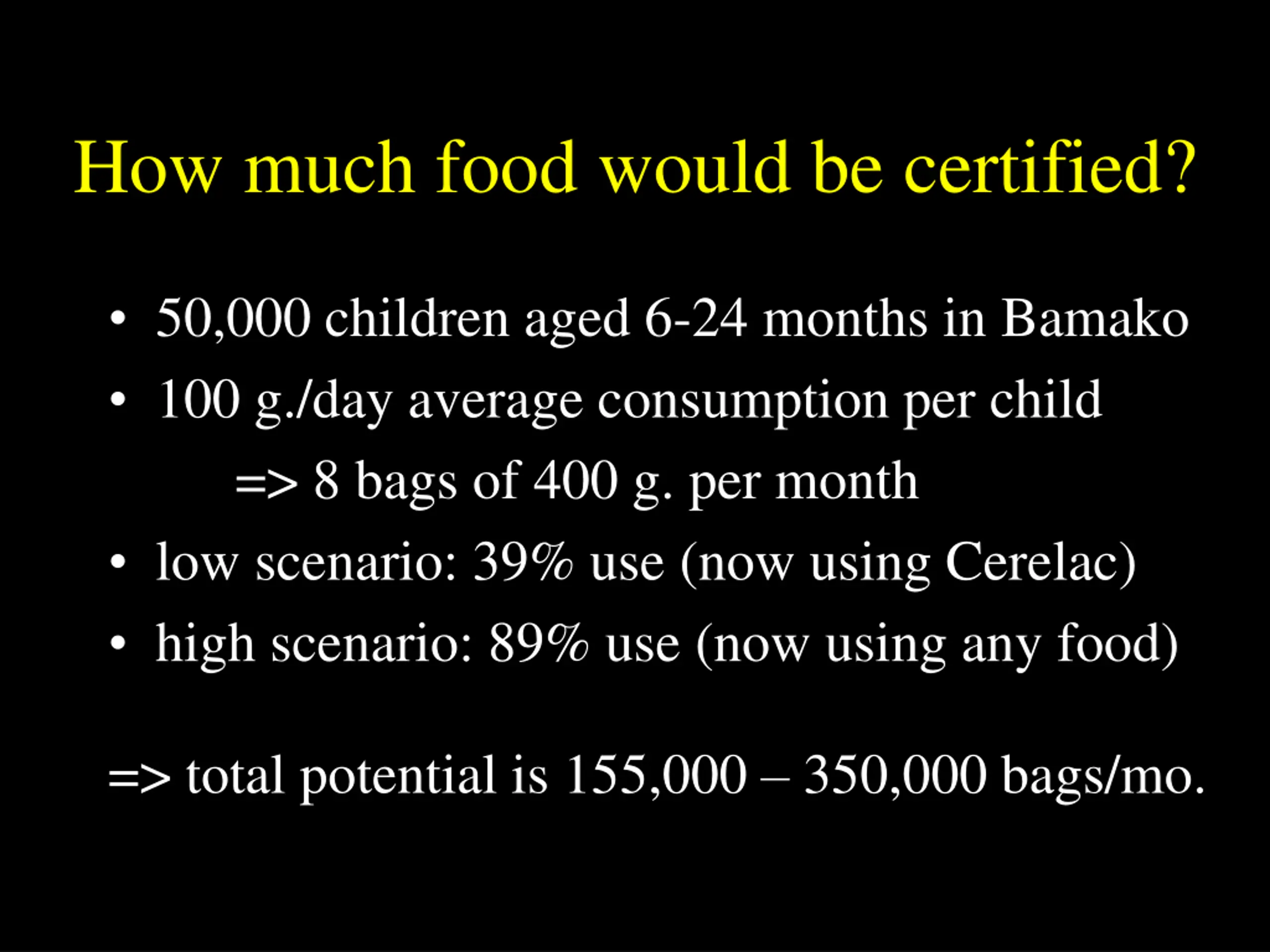 How much food would be certified?

• 50,000 children aged 6-24 months in Bamako
• 100 g./day average consumption per child
=> 8 bags of 400 g. per month
• low scenario: 39% use (now using Cerelac)
• high scenario: 89% use (now using any food)

=> total potential is 155,000 – 350,000 bags/mo.